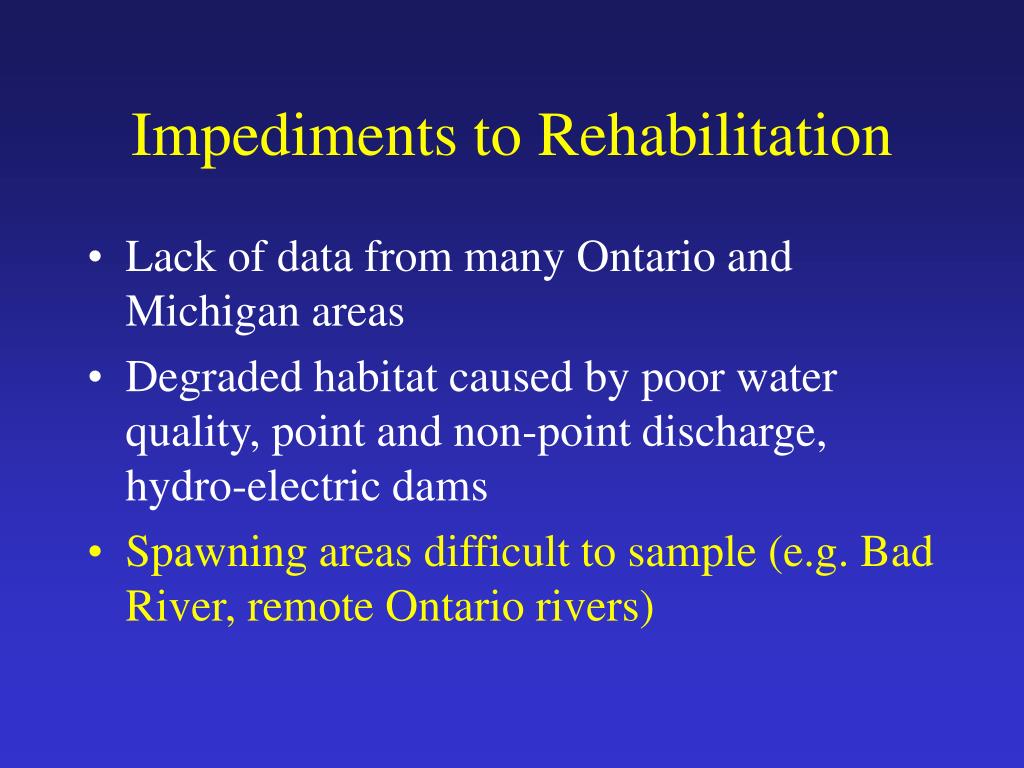 Impediments to Rehabilitation

• Lack of data from many Ontario and Michigan areas
• Degraded habitat caused by poor water quality, point and non-point discharge, hydro-electric dams
• Spawning areas difficult to sample (e.g. Bad River, remote Ontario rivers)